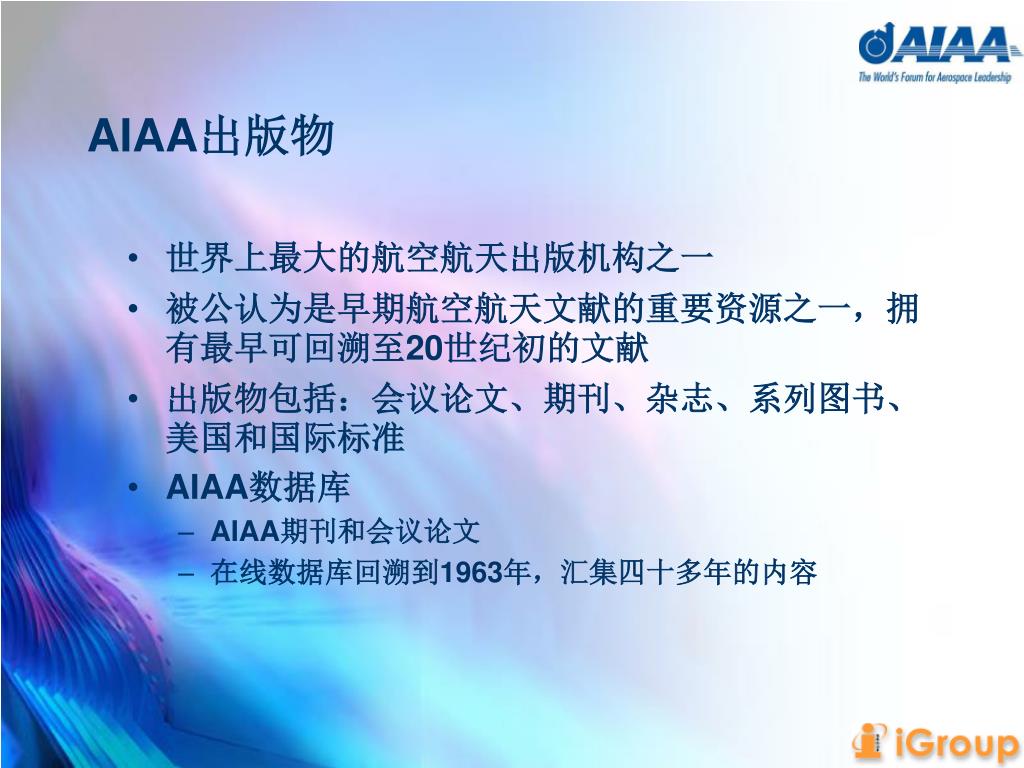 AIAA
The World's Forum for Aerospace Leadership

AIAA出版物

• 世界上最大的航空航天出版机构之一
• 被公认为是早期航空航天文献的重要资源之一，拥有最早可回溯至20世纪初的文献
• 出版物包括：会议论文、期刊、杂志、系列图书、美国和国际标准
• AIAA数据库
  – AIAA期刊和会议论文
  – 在线数据库回溯到1963年，汇集四十多年的内容

iGroup